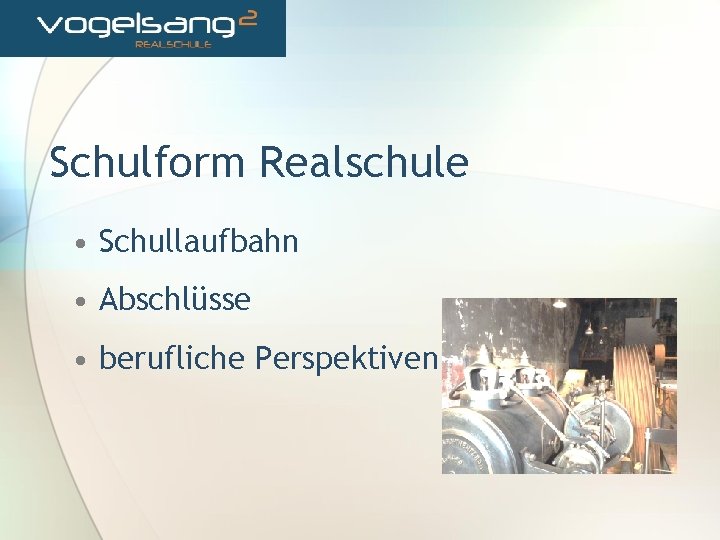 vogelsang$^2$
REALSCHULE

Schulform Realschule

• Schullaufbahn
• Abschlüsse
• berufliche Perspektiven